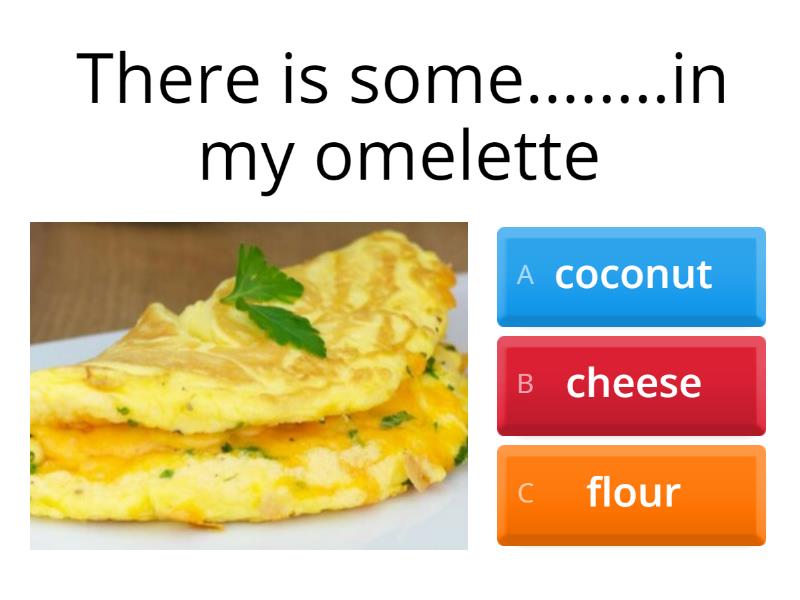 There is some........in my omelette

A coconut

B cheese

C flour